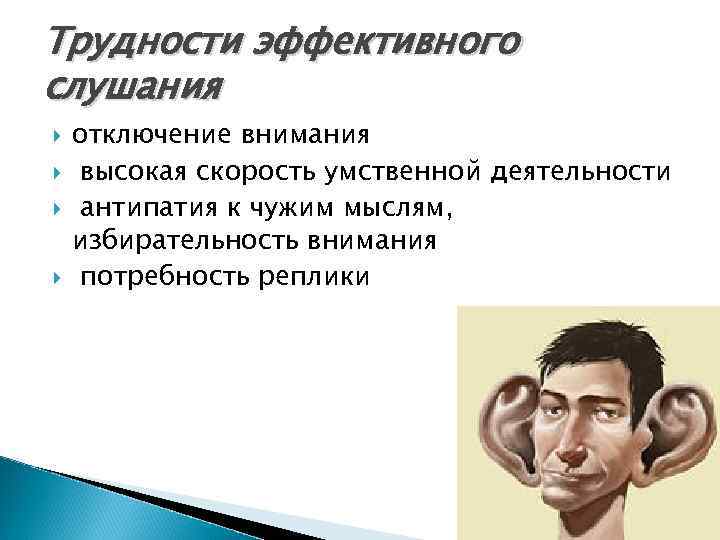 Трудности эффективного слушания

отключение внимания
высокая скорость умственной деятельности
антипатия к чужим мыслям, избирательность внимания
потребность реплики